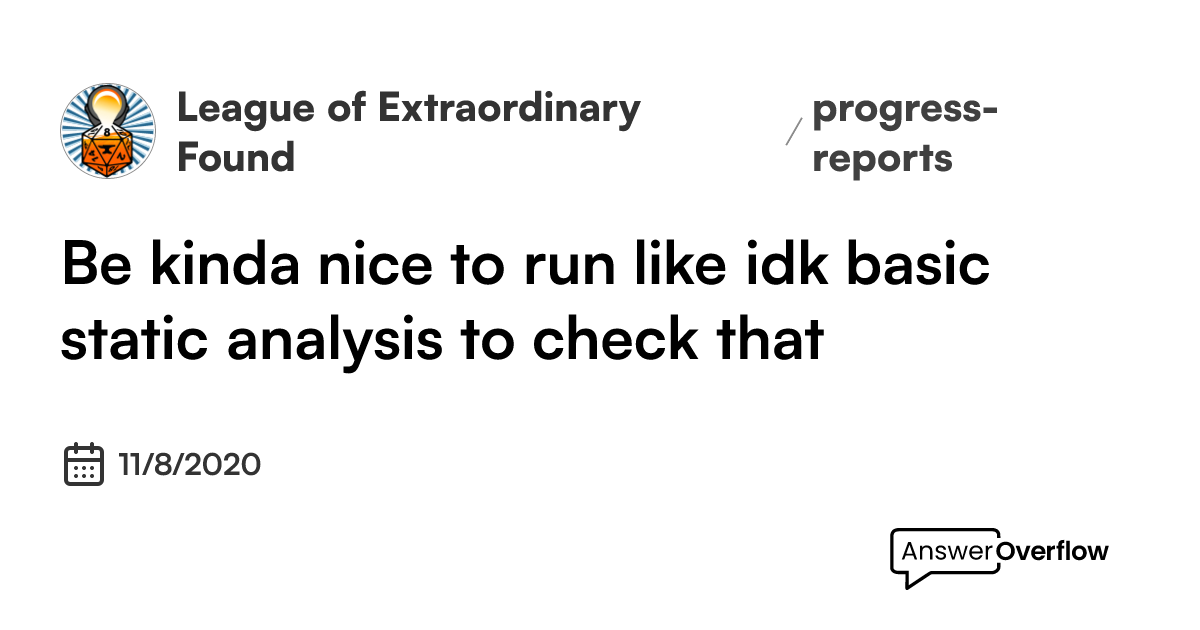 League of Extraordinary Found

/ progress-reports

Be kinda nice to run like idk basic static analysis to check that

11/8/2020

AnswerOverflow